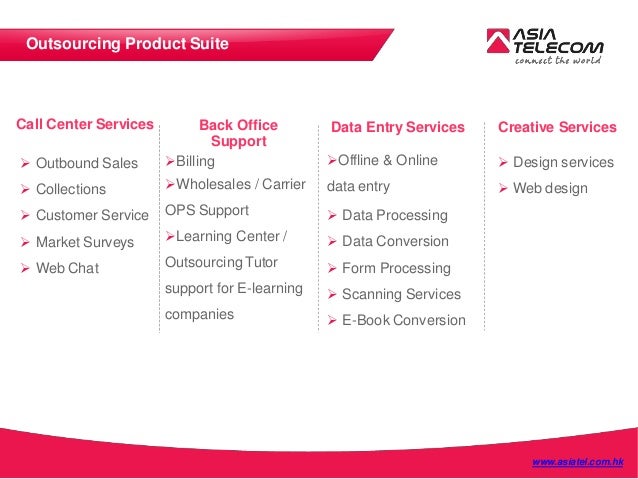 Outsourcing Product Suite

ASIA TELECOM
connect the world

Call Center Services

➢ Outbound Sales
➢ Collections
➢ Customer Service
➢ Market Surveys
➢ Web Chat

Back Office Support

➢Billing
➢Wholesales / Carrier OPS Support
➢Learning Center / Outsourcing Tutor support for E-learning companies

Data Entry Services

➢Offline & Online data entry
➢ Data Processing
➢ Data Conversion
➢ Form Processing
➢ Scanning Services
➢ E-Book Conversion

Creative Services

➢ Design services
➢ Web design

www.asiatel.com.hk